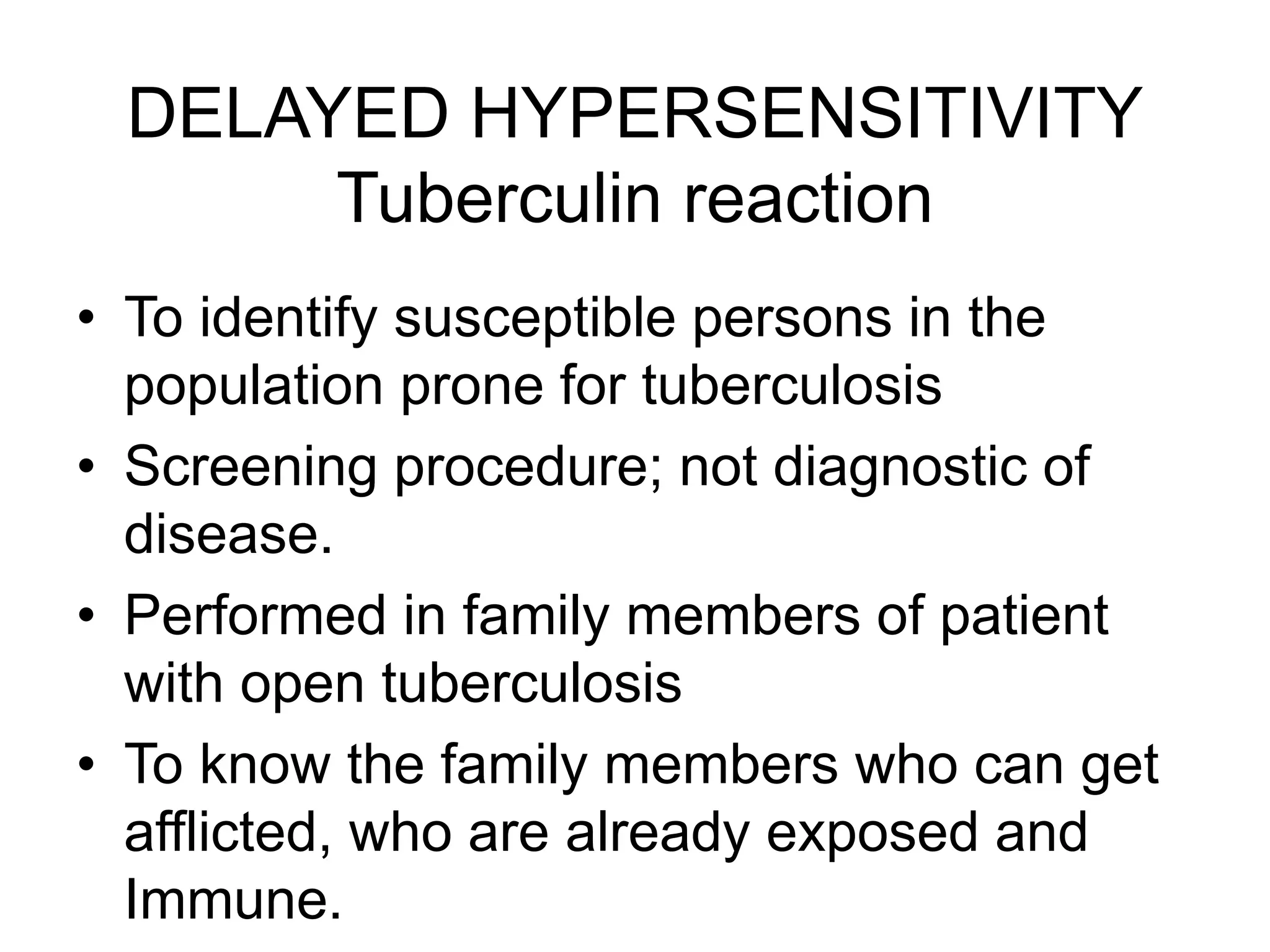 DELAYED HYPERSENSITIVITY
Tuberculin reaction

• To identify susceptible persons in the population prone for tuberculosis
• Screening procedure; not diagnostic of disease.
• Performed in family members of patient with open tuberculosis
• To know the family members who can get afflicted, who are already exposed and Immune.